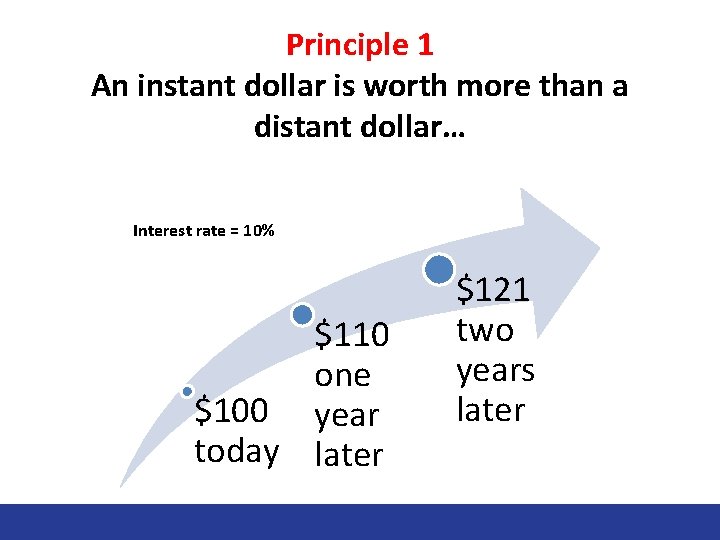 Principle 1
An instant dollar is worth more than a distant dollar…

Interest rate = 10%

\$100 today

\$110 one year later

\$121 two years later